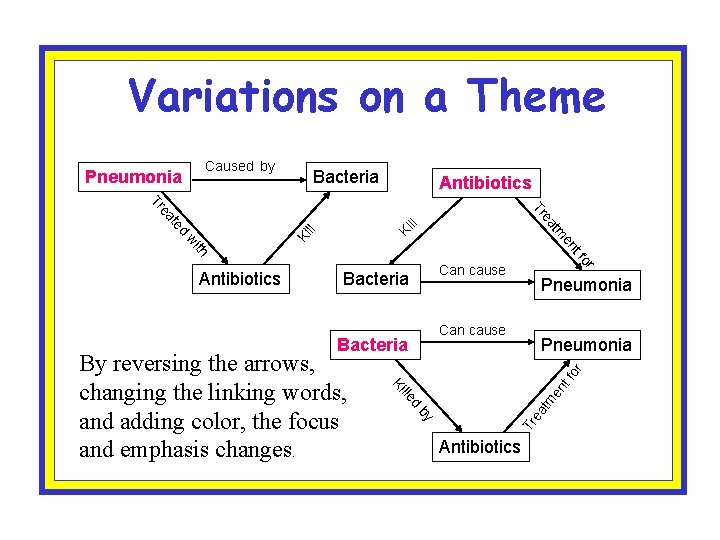 Variations on a Theme

Pneumonia
Caused by
Bacteria
Treated with
Kill
Antibiotics

Antibiotics
Kill
Treatment for
Bacteria
Can cause
Pneumonia

Bacteria
Can cause
Pneumonia
Killed by
Treatment for
Antibiotics

By reversing the arrows, changing the linking words, and adding color, the focus and emphasis changes.